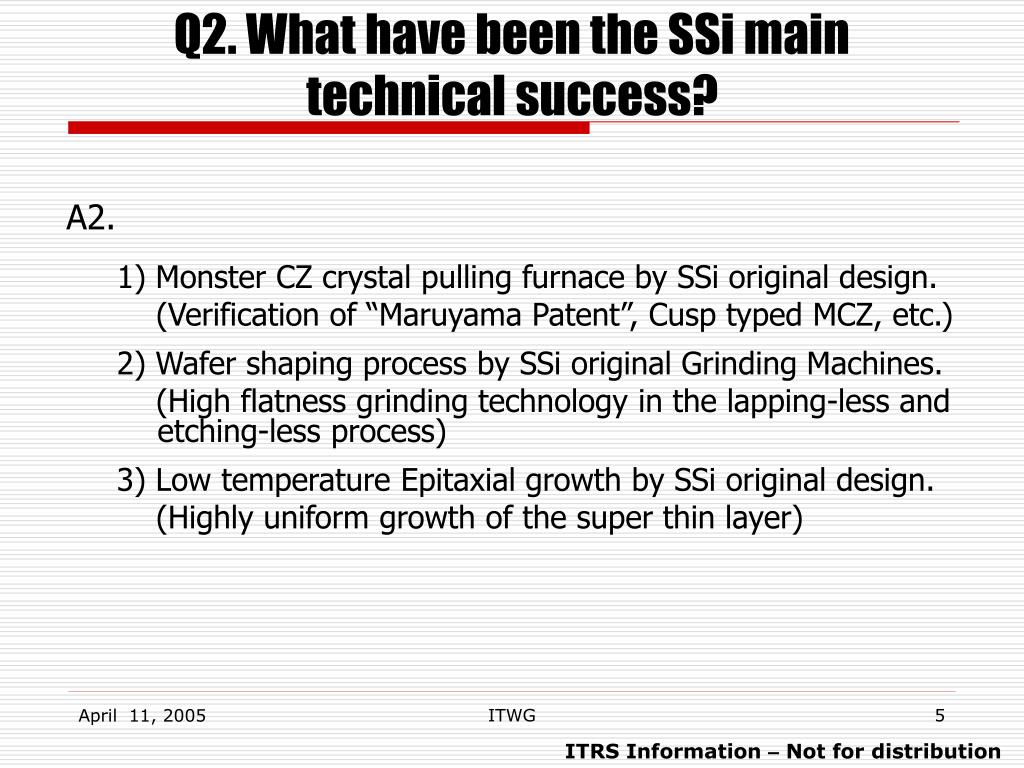 Q2. What have been the SSi main technical success?

A2.

1) Monster CZ crystal pulling furnace by SSi original design. (Verification of “Maruyama Patent”, Cusp typed MCZ, etc.)

2) Wafer shaping process by SSi original Grinding Machines. (High flatness grinding technology in the lapping-less and etching-less process)

3) Low temperature Epitaxial growth by SSi original design. (Highly uniform growth of the super thin layer)

April 11, 2005

ITWG

5

ITRS Information – Not for distribution